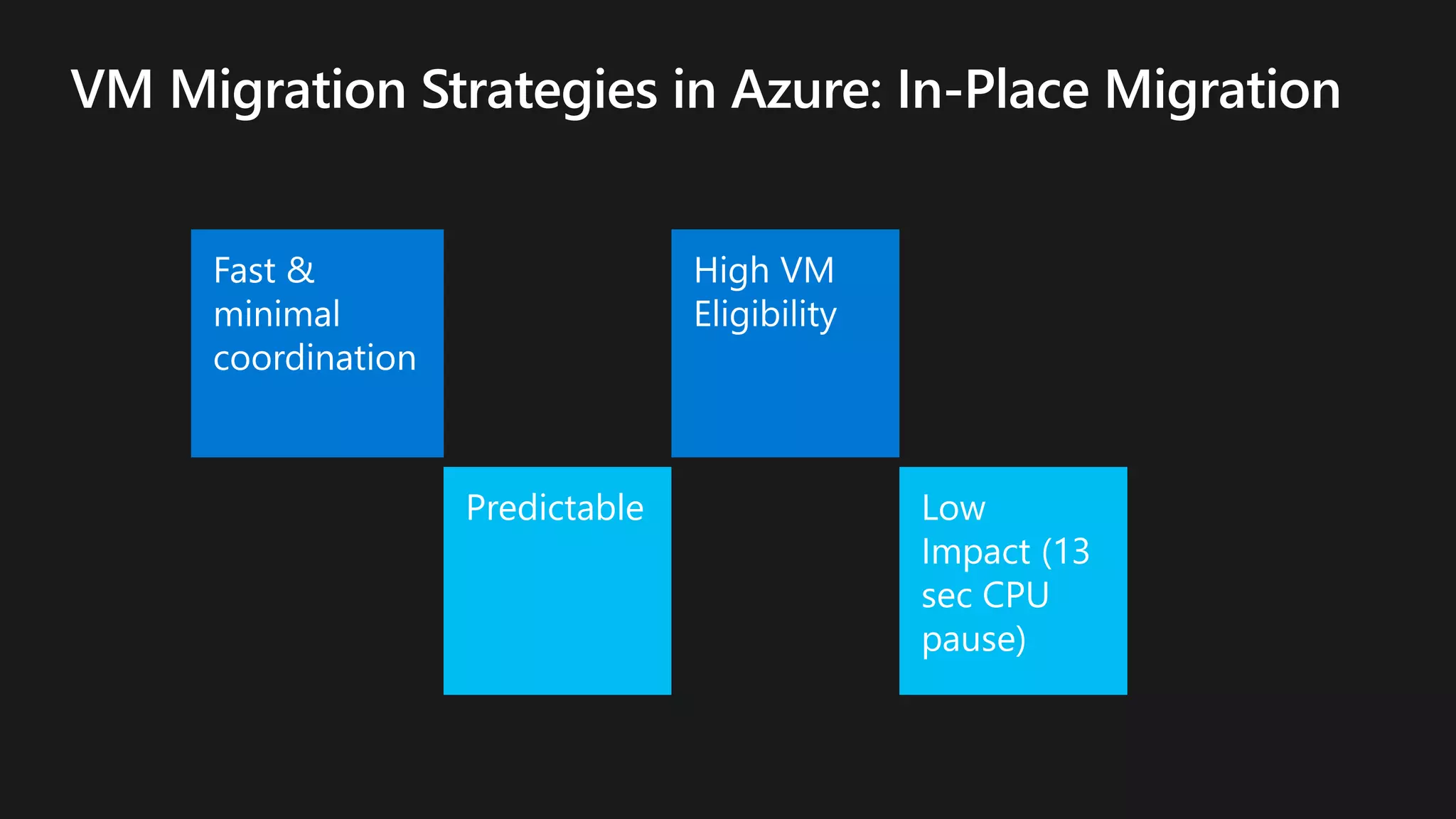 VM Migration Strategies in Azure: In-Place Migration

Fast & minimal coordination

Predictable

High VM Eligibility

Low Impact (13 sec CPU pause)